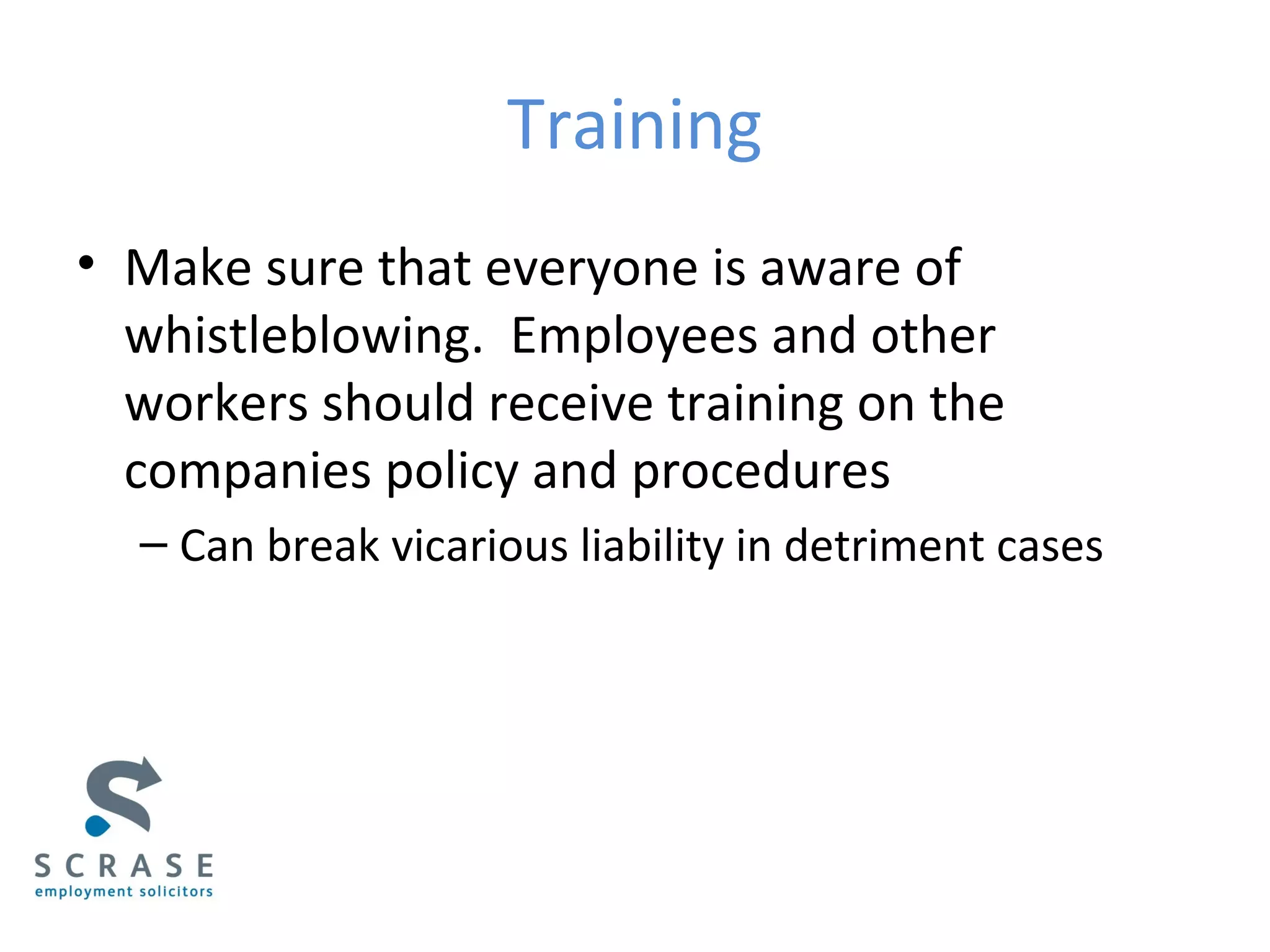 Training

• Make sure that everyone is aware of whistleblowing.  Employees and other workers should receive training on the companies policy and procedures

– Can break vicarious liability in detriment cases

SCRASE
employment solicitors